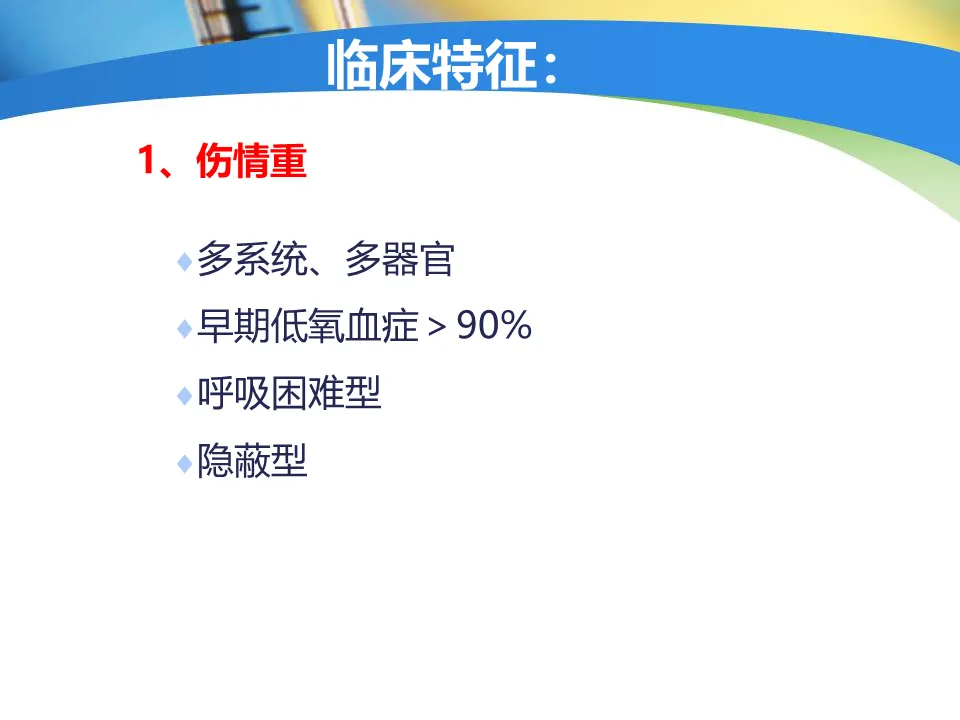 临床特征：

1、伤情重

♦多系统、多器官
♦早期低氧血症 > 90%
♦呼吸困难型
♦隐蔽型